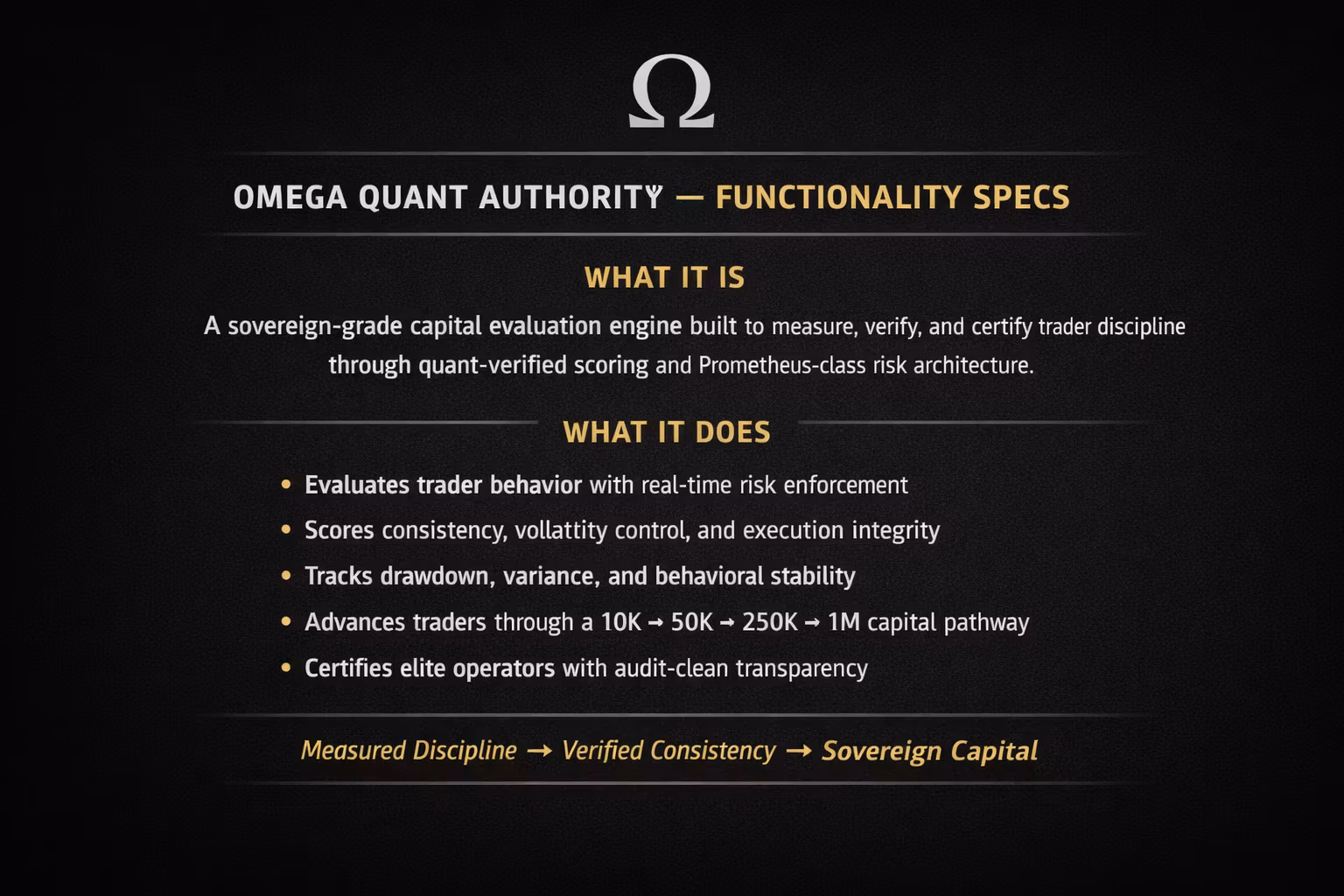 Ω

OMEGA QUANT AUTHORITY — FUNCTIONALITY SPECS

WHAT IT IS

A sovereign-grade capital evaluation engine built to measure, verify, and certify trader discipline through quant-verified scoring and Prometheus-class risk architecture.

WHAT IT DOES

• Evaluates trader behavior with real-time risk enforcement
• Scores consistency, vollattity control, and execution integrity
• Tracks drawdown, variance, and behavioral stability
• Advances traders through a 10K → 50K → 250K → 1M capital pathway
• Certifies elite operators with audit-clean transparency

Measured Discipline → Verified Consistency → Sovereign Capital